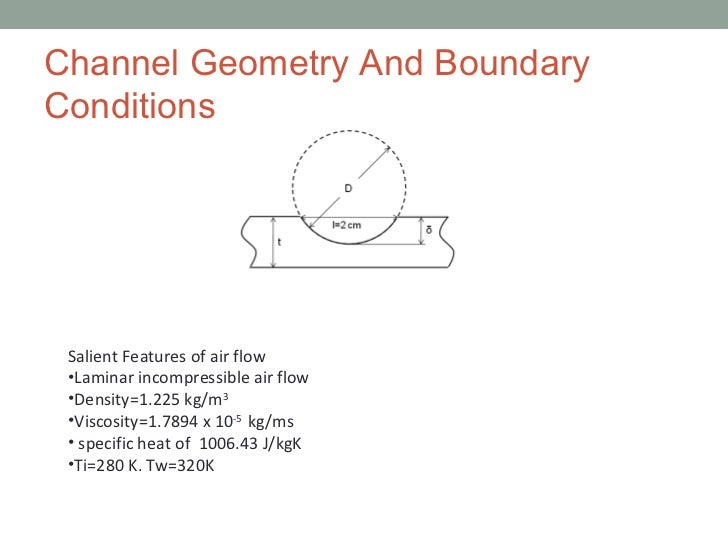 Channel Geometry And Boundary Conditions

D

l=2 cm

δ

t

Salient Features of air flow
•Laminar incompressible air flow
•Density=1.225 kg/m$^3$
•Viscosity=1.7894 x 10$^{-5}$ kg/ms
• specific heat of 1006.43 J/kgK
•Ti=280 K. Tw=320K